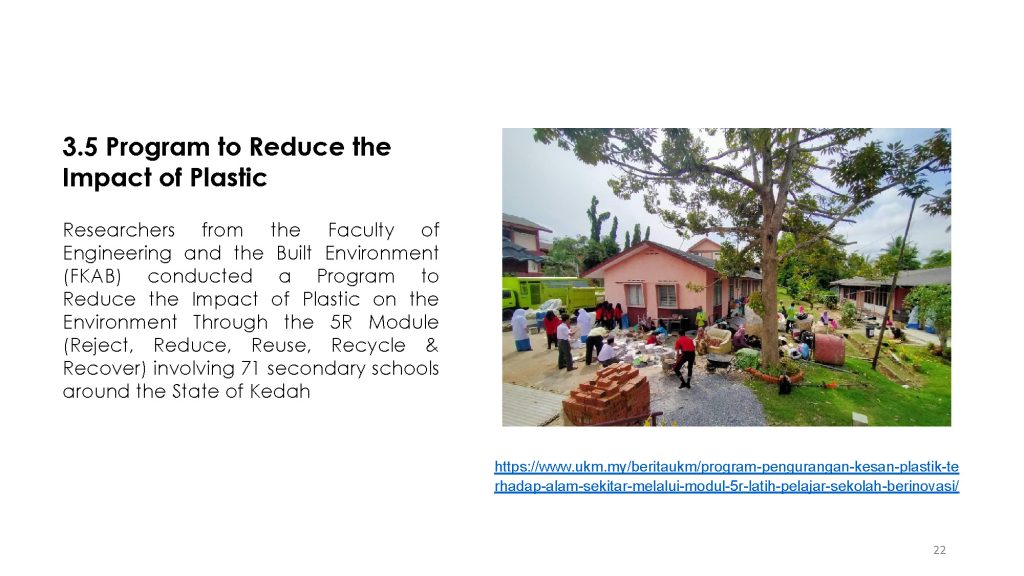 3.5 Program to Reduce the Impact of Plastic

Researchers from the Faculty of Engineering and the Built Environment (FKAB) conducted a Program to Reduce the Impact of Plastic on the Environment Through the 5R Module (Reject, Reduce, Reuse, Recycle & Recover) involving 71 secondary schools around the State of Kedah

https://www.ukm.my/beritaukm/program-pengurangan-kesan-plastik-terhadap-alam-sekitar-melalui-modul-5r-latih-pelajar-sekolah-berinovasi/

22